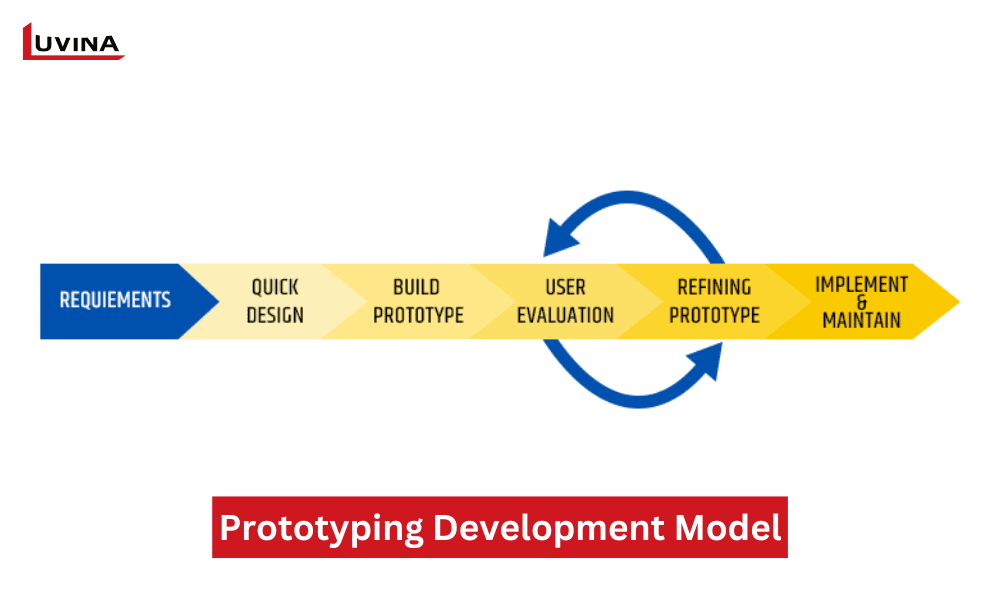 LUVINA

REQUIEMENTS

QUICK DESIGN

BUILD PROTOTYPE

USER EVALUATION

REFINING PROTOTYPE

IMPLEMENT & MAINTAIN

Prototyping Development Model